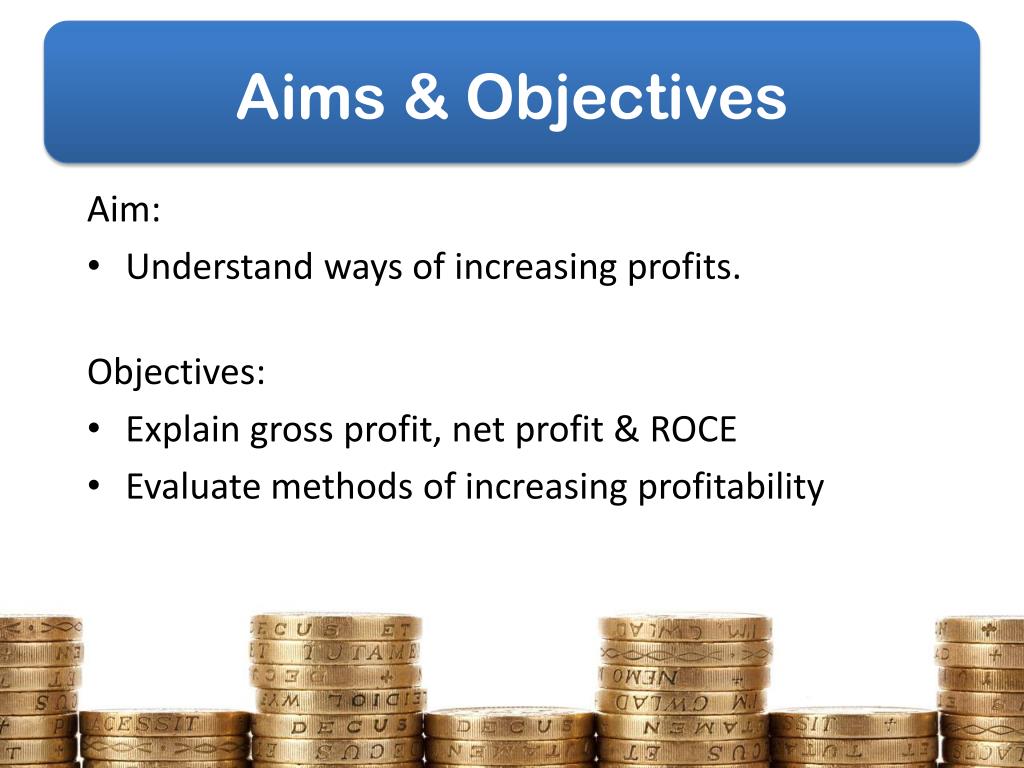 Aims & Objectives

Aim:

• Understand ways of increasing profits.

Objectives:

• Explain gross profit, net profit & ROCE
• Evaluate methods of increasing profitability